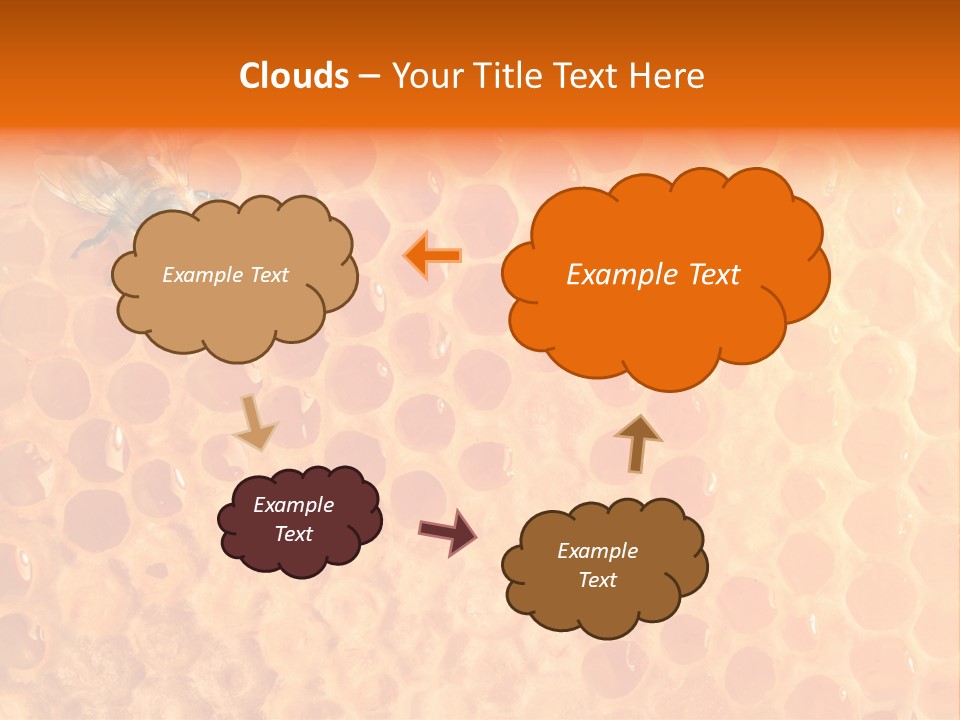 Clouds – Your Title Text Here

Example Text

Example Text

Example Text

Example Text